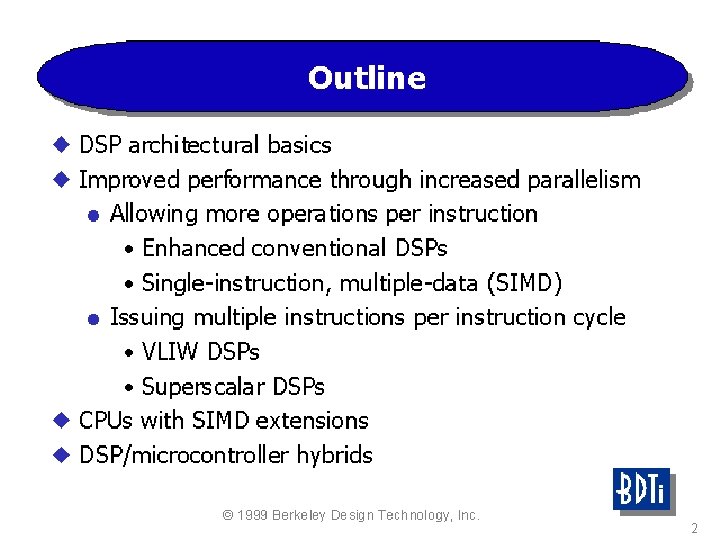 Outline

◆ DSP architectural basics
◆ Improved performance through increased parallelism
● Allowing more operations per instruction
• Enhanced conventional DSPs
• Single-instruction, multiple-data (SIMD)
● Issuing multiple instructions per instruction cycle
• VLIW DSPs
• Superscalar DSPs
◆ CPUs with SIMD extensions
◆ DSP/microcontroller hybrids

BDTi

© 1999 Berkeley Design Technology, Inc.

2